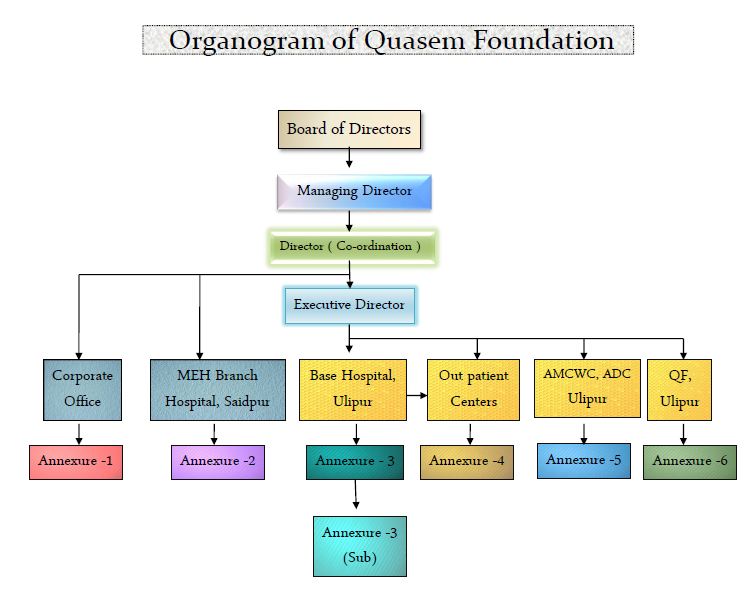 Organogram of Quasem Foundation

Board of Directors

Managing Director

Director ( Co-ordination )

Executive Director

Corporate Office

MEH Branch Hospital, Saidpur

Base Hospital, Ulipur

Out patient Centers

AMCWC, ADC Ulipur

QF, Ulipur

Annexure -1

Annexure -2

Annexure - 3

Annexure -4

Annexure -5

Annexure -6

Annexure -3 (Sub)